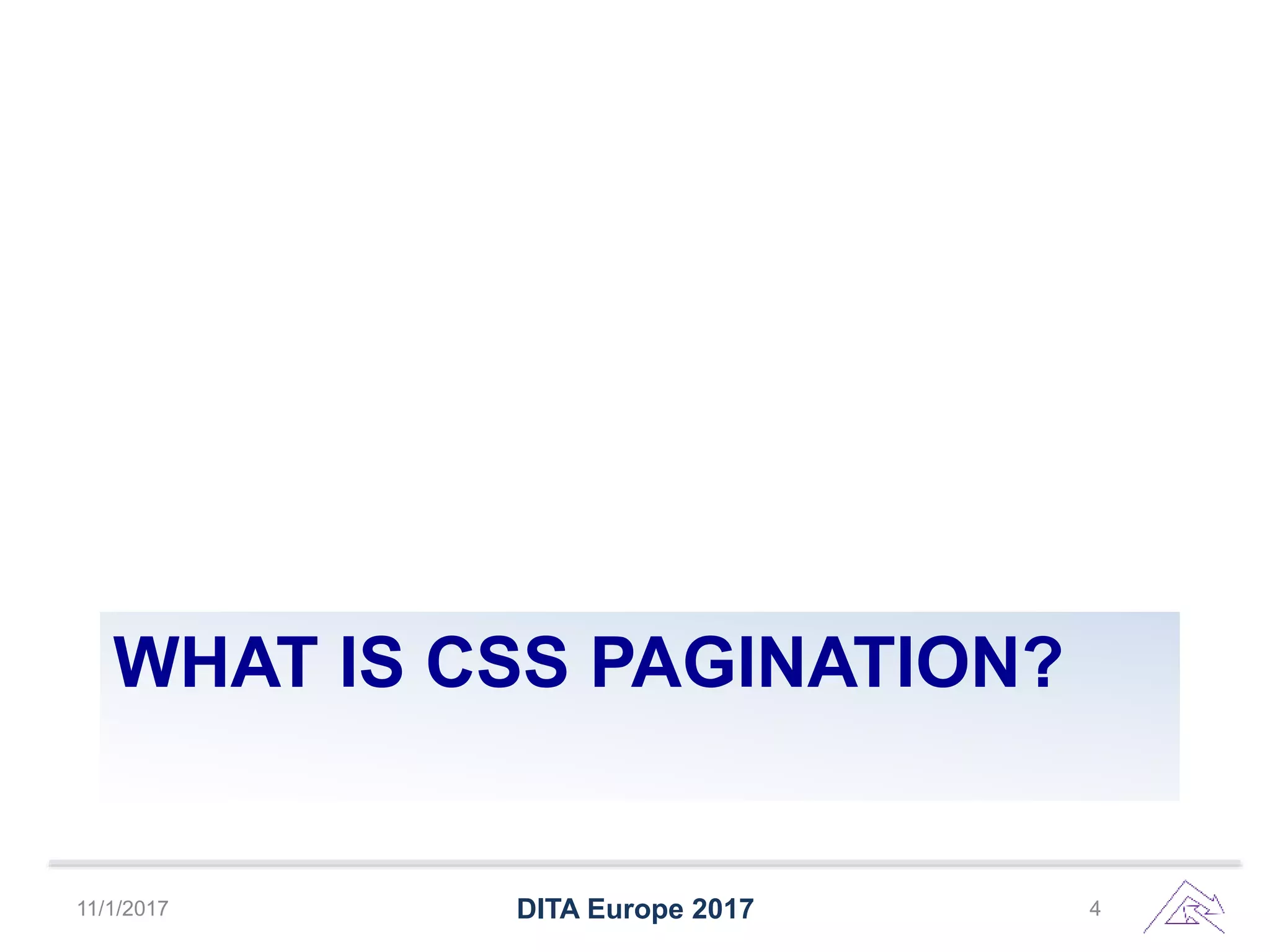 WHAT IS CSS PAGINATION?

11/1/2017

DITA Europe 2017

4